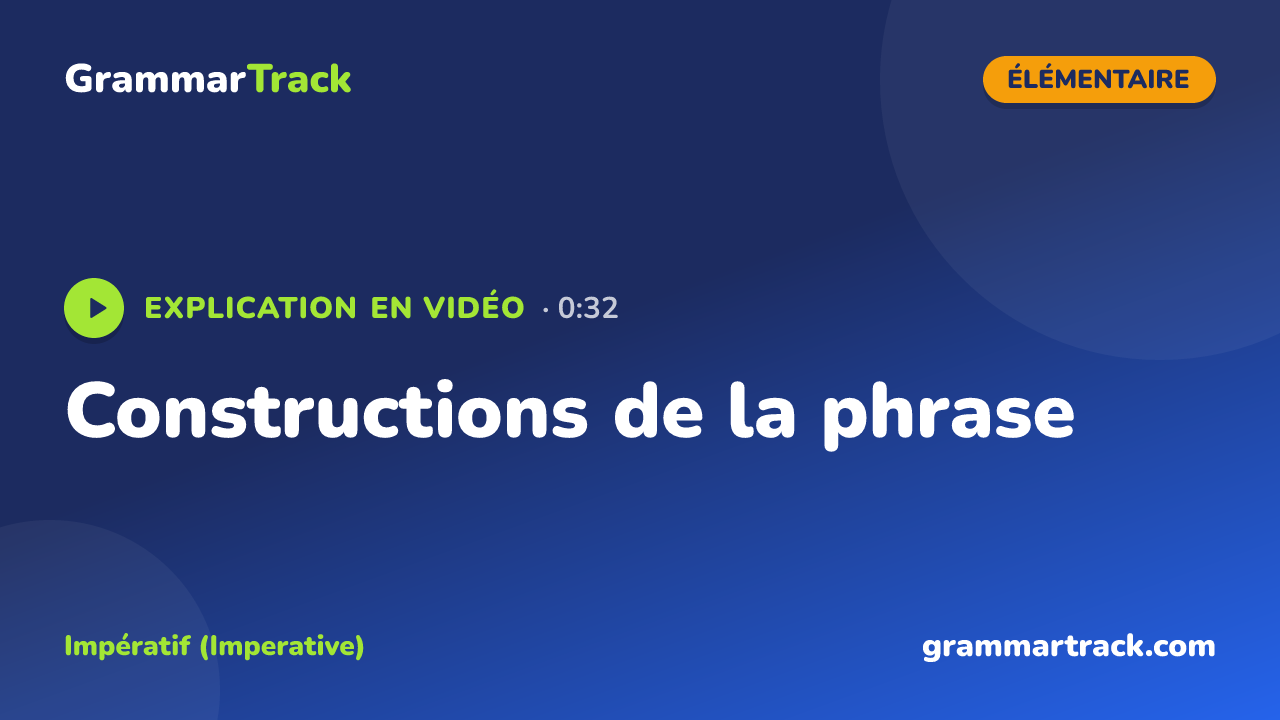 GrammarTrack

ÉLÉMENTAIRE

EXPLICATION EN VIDÉO · 0:32

Constructions de la phrase

Impératif (Imperative)

grammartrack.com